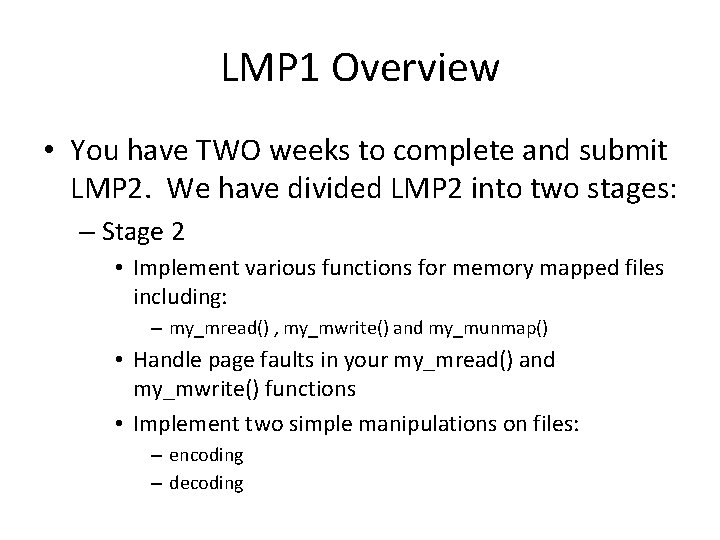 LMP1 Overview

• You have TWO weeks to complete and submit LMP2. We have divided LMP2 into two stages:

– Stage 2

• Implement various functions for memory mapped files including:

– my_mread() , my_mwrite() and my_munmap()

• Handle page faults in your my_mread() and my_mwrite() functions

• Implement two simple manipulations on files:

– encoding

– decoding